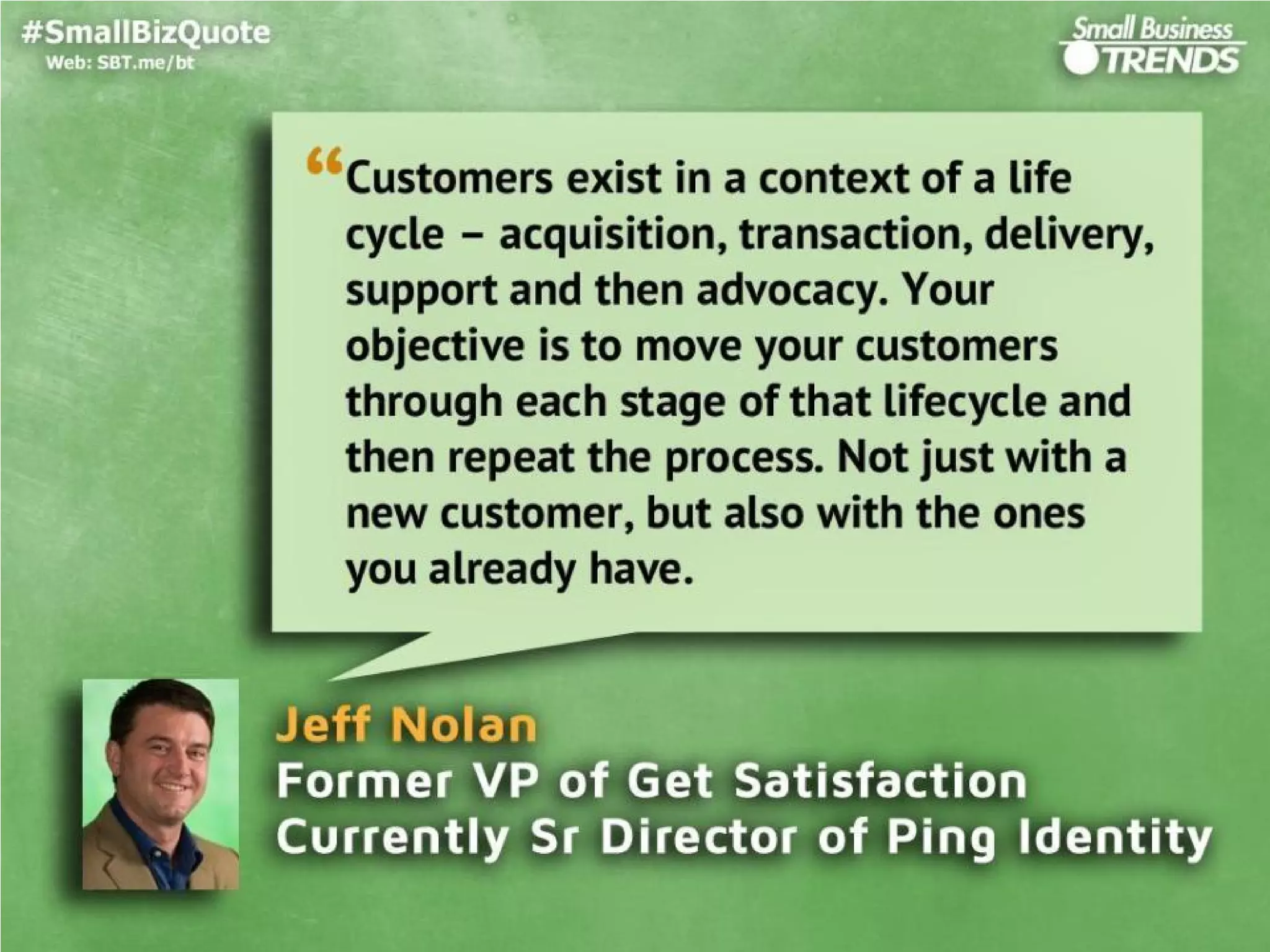 #SmallBizQuote
Web: SBT.me/bt

Small Business TRENDS

“Customers exist in a context of a life cycle – acquisition, transaction, delivery, support and then advocacy. Your objective is to move your customers through each stage of that lifecycle and then repeat the process. Not just with a new customer, but also with the ones you already have.

Jeff Nolan
Former VP of Get Satisfaction
Currently Sr Director of Ping Identity